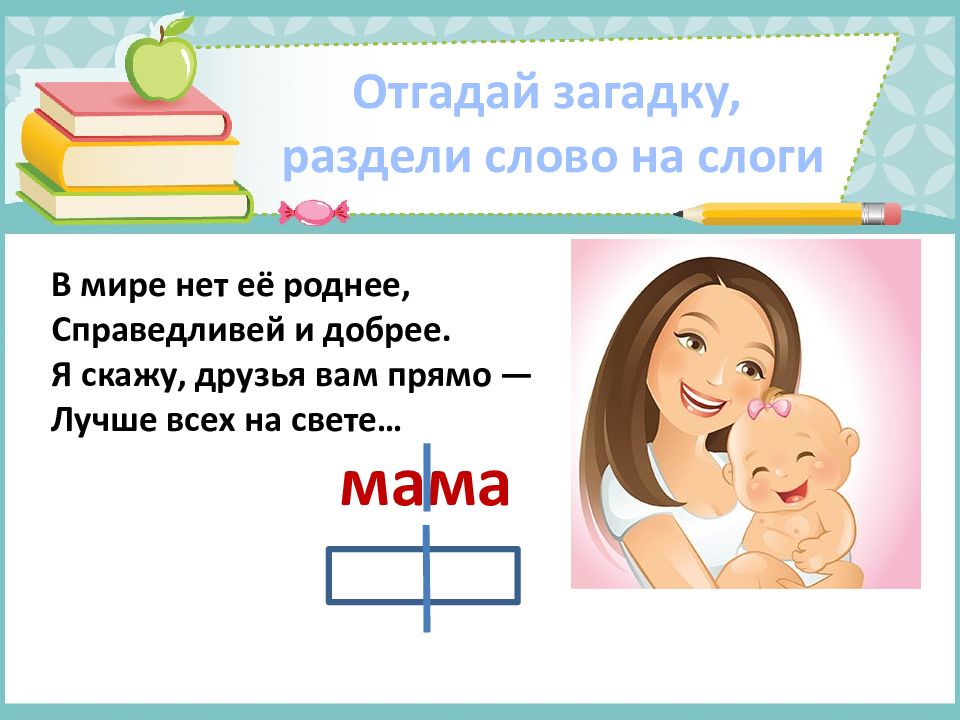 Отгадай загадку, раздели слово на слоги

В мире нет её роднее,
Справедливей и добрее.
Я скажу, друзья вам прямо —
Лучше всех на свете…

мама